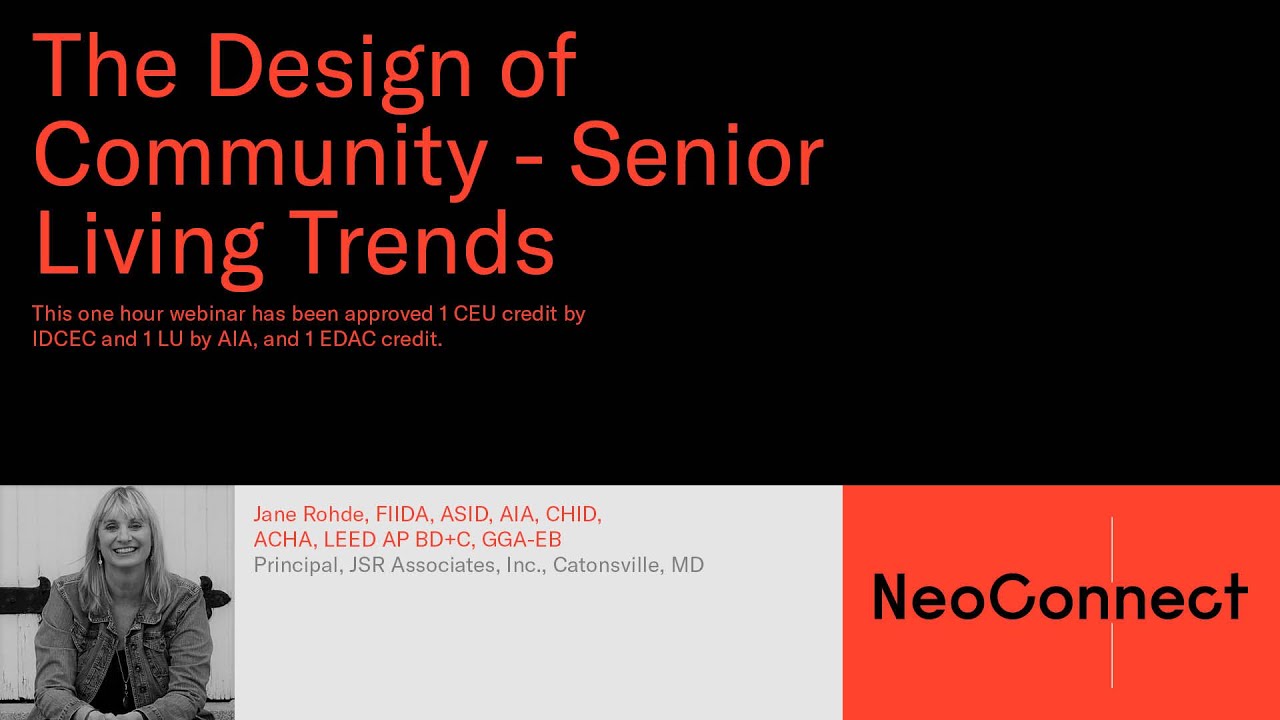 The Design of Community - Senior Living Trends

This one hour webinar has been approved 1 CEU credit by IDCEC and 1 LU by AIA, and 1 EDAC credit.

Jane Rohde, FIIDA, ASID, AIA, CHID, ACHA, LEED AP BD+C, GGA-EB
Principal, JSR Associates, Inc., Catonsville, MD

NeoConnect